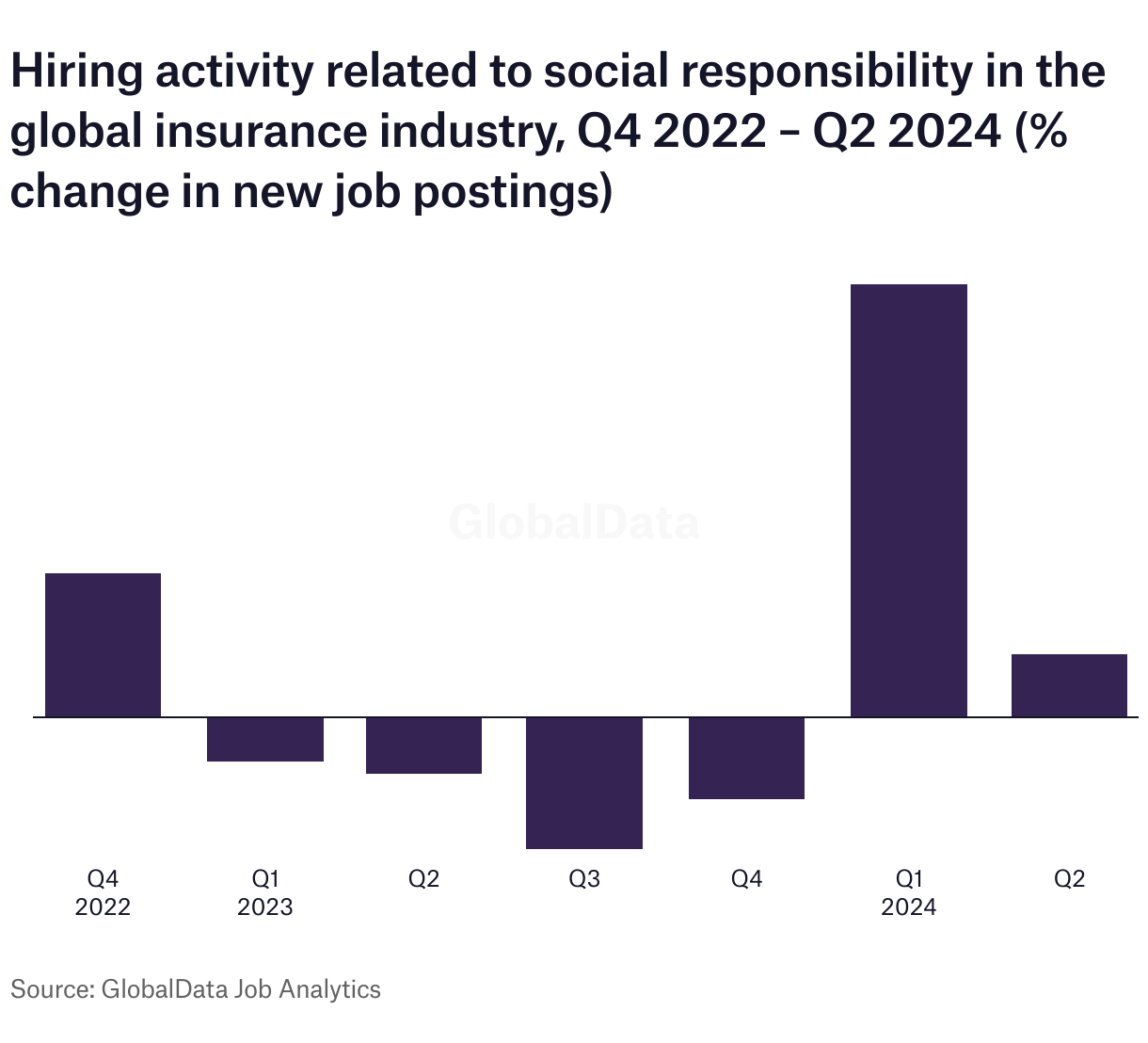 Hiring activity related to social responsibility in the global insurance industry, Q4 2022 – Q2 2024 (% change in new job postings)

GlobalData

Q4
2022

Q1
2023

Q2

Q3

Q4

Q1
2024

Q2

Source: GlobalData Job Analytics